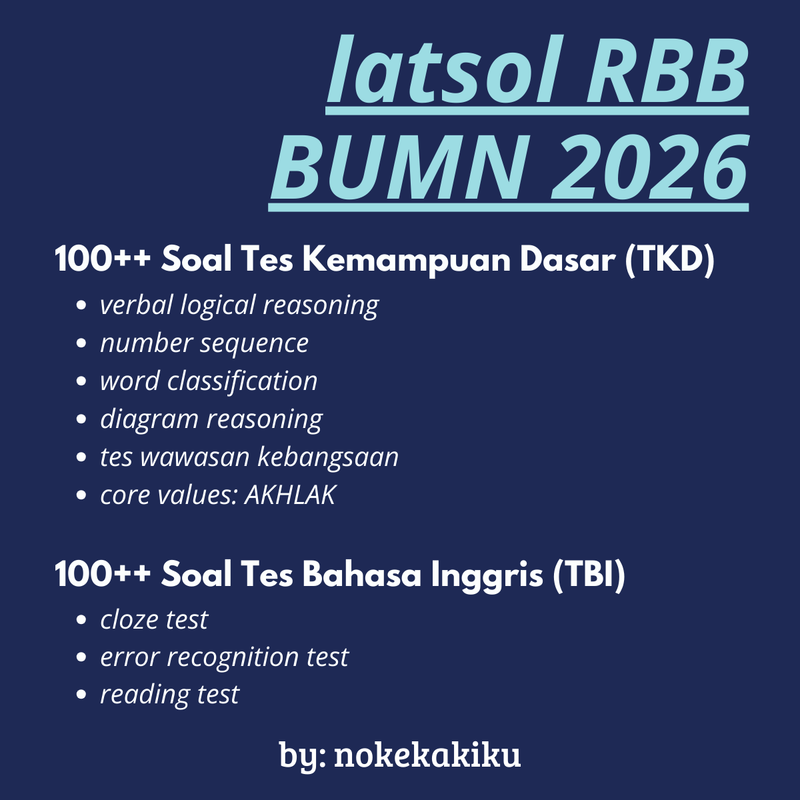 latsol RBB BUMN 2026

100++ Soal Tes Kemampuan Dasar (TKD)
- verbal logical reasoning
- number sequence
- word classification
- diagram reasoning
- tes wawasan kebangsaan
- core values: AKHLAK

100++ Soal Tes Bahasa Inggris (TBI)
- cloze test
- error recognition test
- reading test

by: nokekakiku